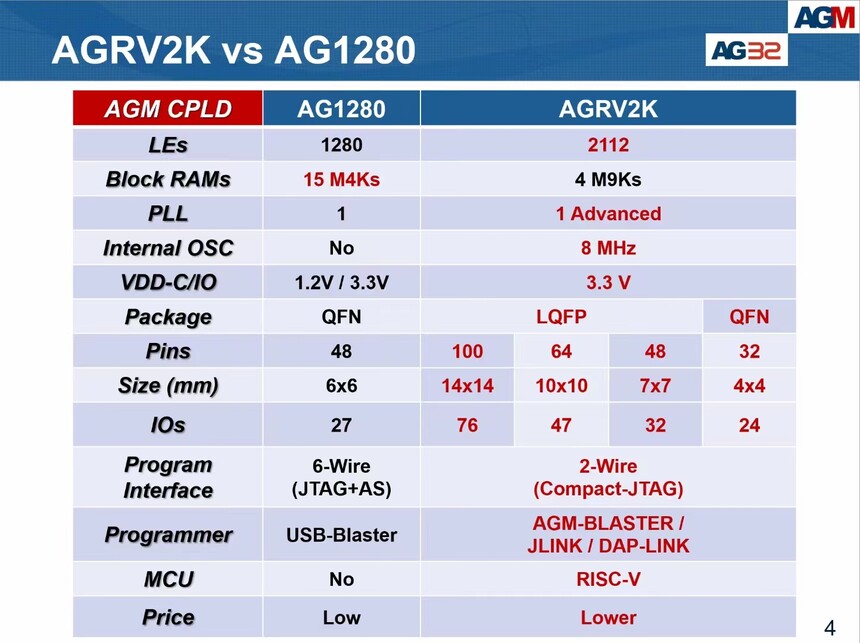 AGRV2K vs AG1280

AGM

AG32

| AGM CPLD | AG1280 | AGRV2K | | | |
|---|---|---|---|---|---|
| LEs | 1280 | 2112 | | | |
| Block RAMs | 15 M4Ks | 4 M9Ks | | | |
| PLL | 1 | 1 Advanced | | | |
| Internal OSC | No | 8 MHz | | | |
| VDD-C/IO | 1.2V / 3.3V | 3.3 V | | | |
| Package | QFN | LQFP | | | QFN |
| Pins | 48 | 100 | 64 | 48 | 32 |
| Size (mm) | 6x6 | 14x14 | 10x10 | 7x7 | 4x4 |
| IOs | 27 | 76 | 47 | 32 | 24 |
| Program Interface | 6-Wire (JTAG+AS) | 2-Wire (Compact-JTAG) | | | |
| Programmer | USB-Blaster | AGM-BLASTER / JLINK / DAP-LINK | | | |
| MCU | No | RISC-V | | | |
| Price | Low | Lower | | | |

4